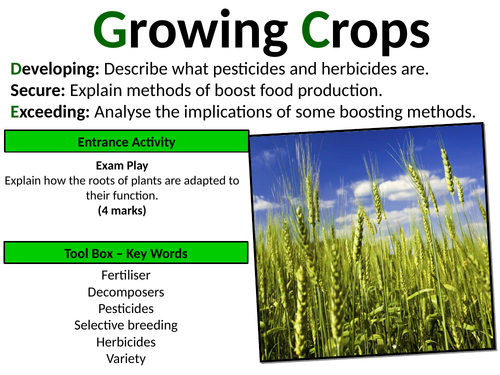 Growing Crops

Developing: Describe what pesticides and herbicides are.
Secure: Explain methods of boost food production.
Exceeding: Analyse the implications of some boosting methods.

Entrance Activity

Exam Play
Explain how the roots of plants are adapted to their function.
(4 marks)

Tool Box – Key Words

Fertiliser
Decomposers
Pesticides
Selective breeding
Herbicides
Variety